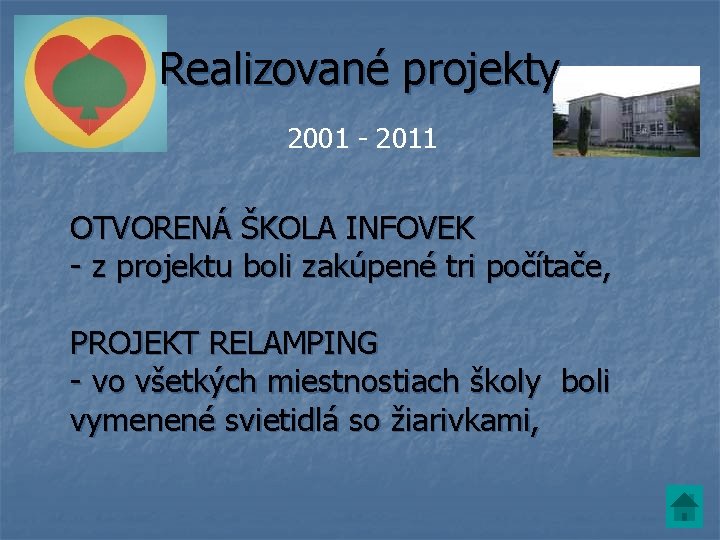 Realizované projekty

2001 - 2011

OTVORENÁ ŠKOLA INFOVEK
- z projektu boli zakúpené tri počítače,

PROJEKT RELAMPING
- vo všetkých miestnostiach školy boli vymenené svietidlá so žiarivkami,